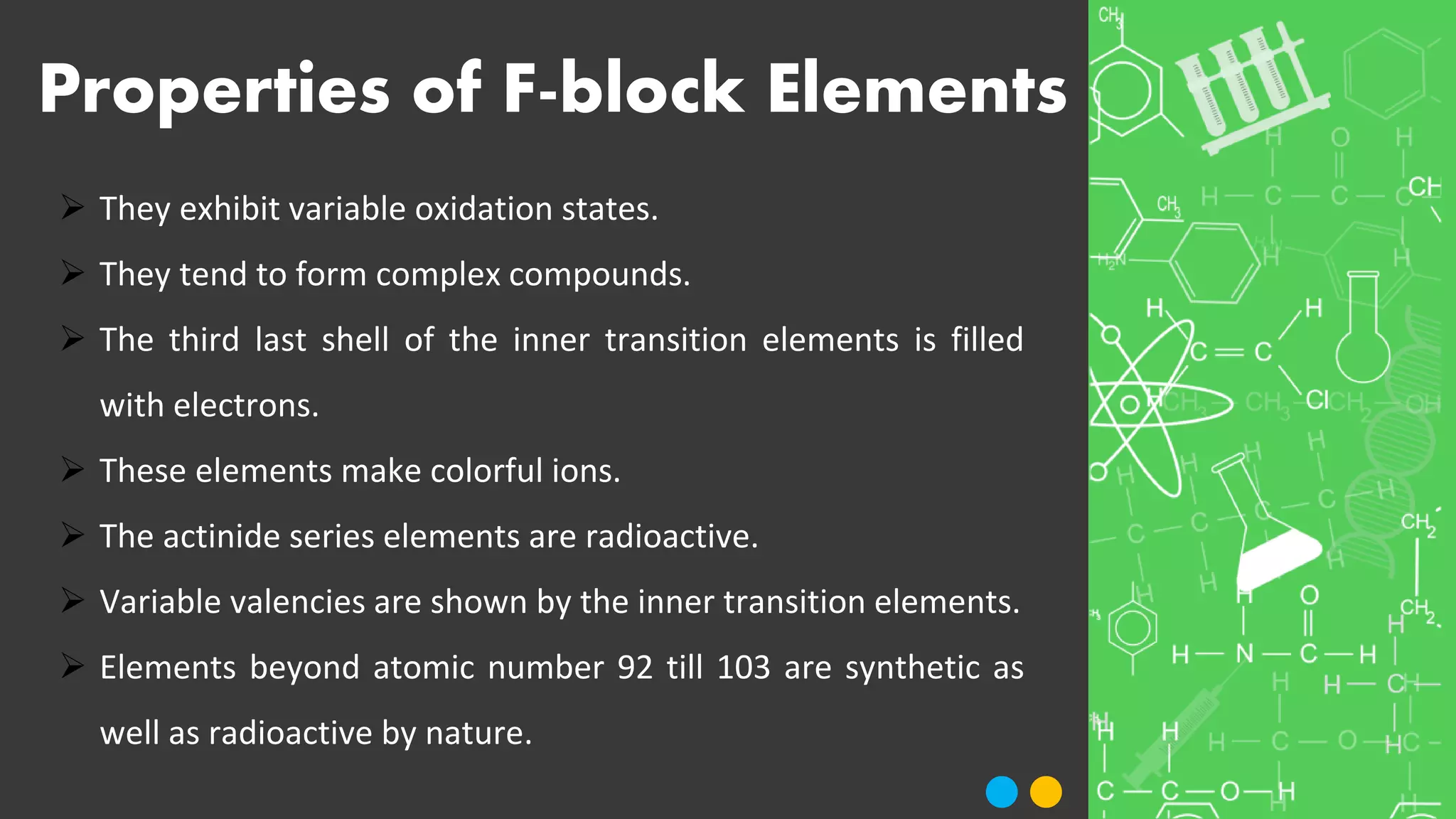 Properties of F-block Elements

➢ They exhibit variable oxidation states.

➢ They tend to form complex compounds.

➢ The third last shell of the inner transition elements is filled with electrons.

➢ These elements make colorful ions.

➢ The actinide series elements are radioactive.

➢ Variable valencies are shown by the inner transition elements.

➢ Elements beyond atomic number 92 till 103 are synthetic as well as radioactive by nature.